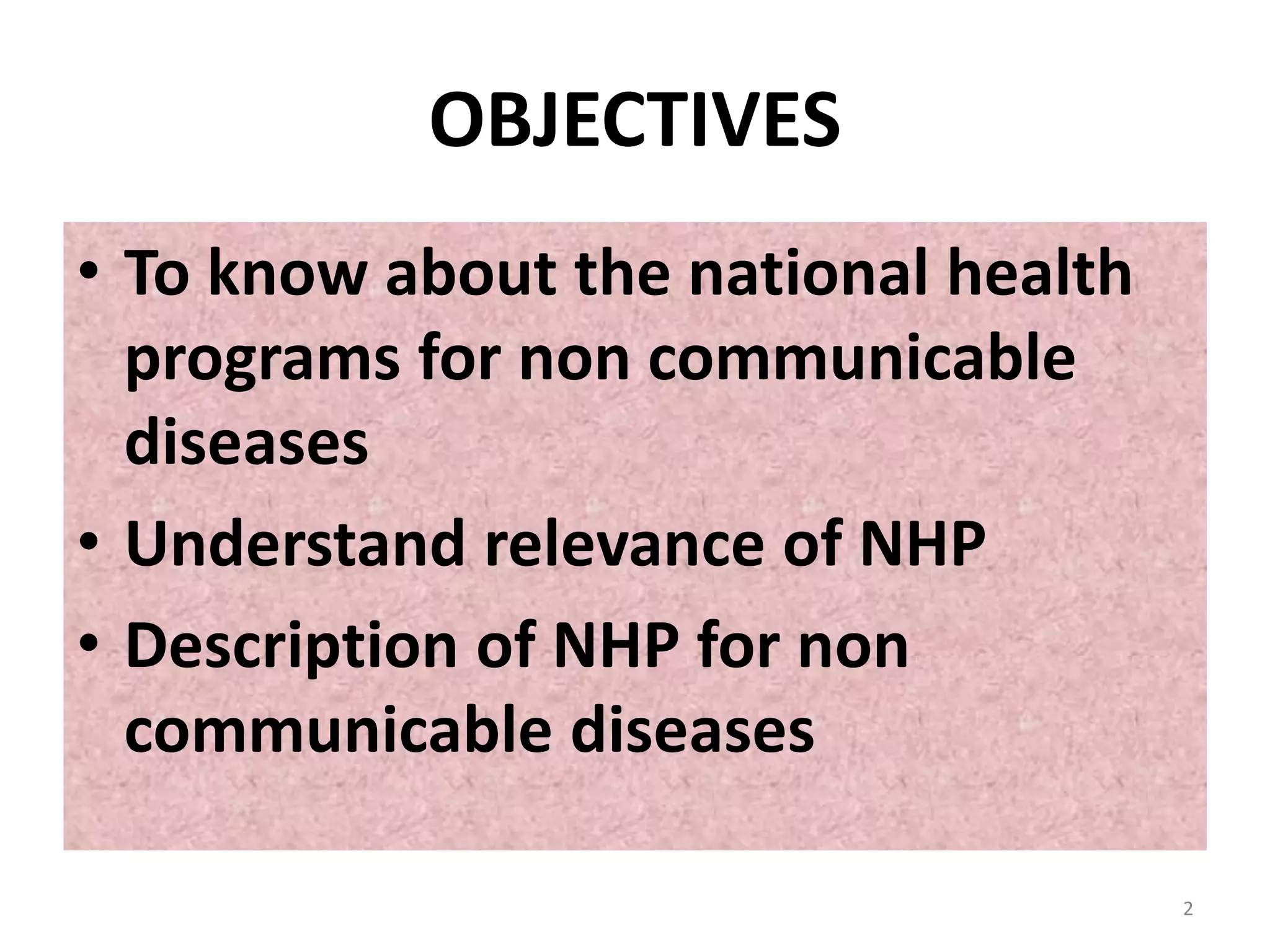 OBJECTIVES

• To know about the national health programs for non communicable diseases
• Understand relevance of NHP
• Description of NHP for non communicable diseases

2